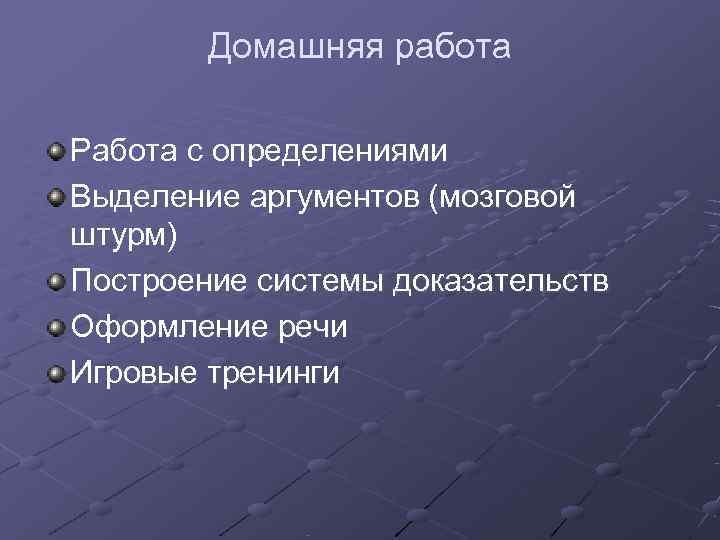 Домашняя работа

Работа с определениями
Выделение аргументов (мозговой штурм)
Построение системы доказательств
Оформление речи
Игровые тренинги